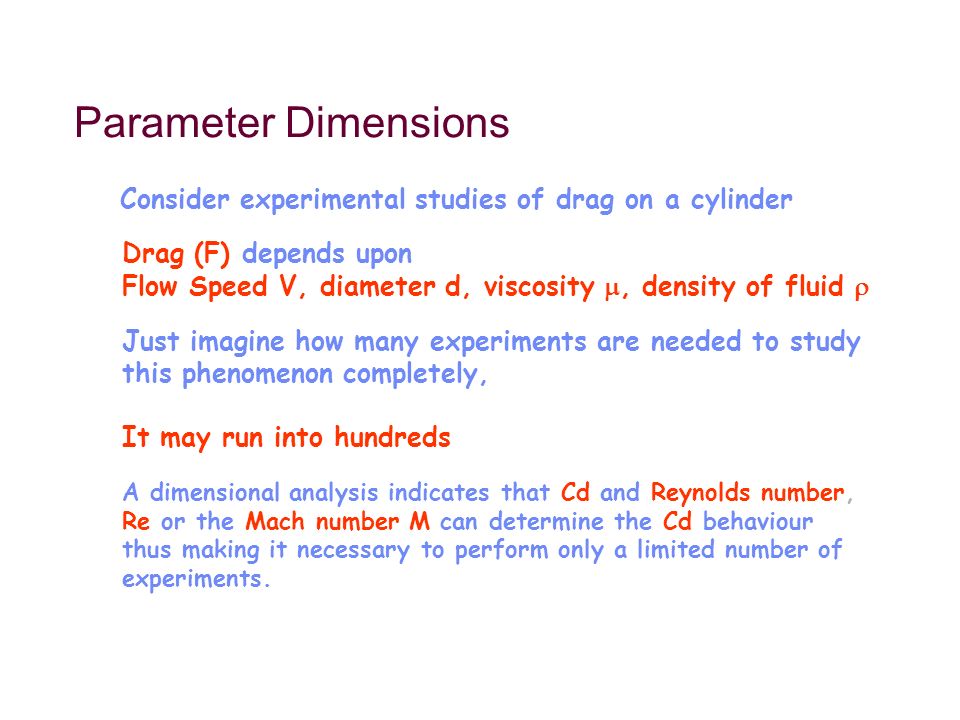 Parameter Dimensions

Consider experimental studies of drag on a cylinder

Drag (F) depends upon
Flow Speed V, diameter d, viscosity $\mu$, density of fluid $\rho$

Just imagine how many experiments are needed to study this phenomenon completely,

It may run into hundreds

A dimensional analysis indicates that Cd and Reynolds number, Re or the Mach number M can determine the Cd behaviour thus making it necessary to perform only a limited number of experiments.